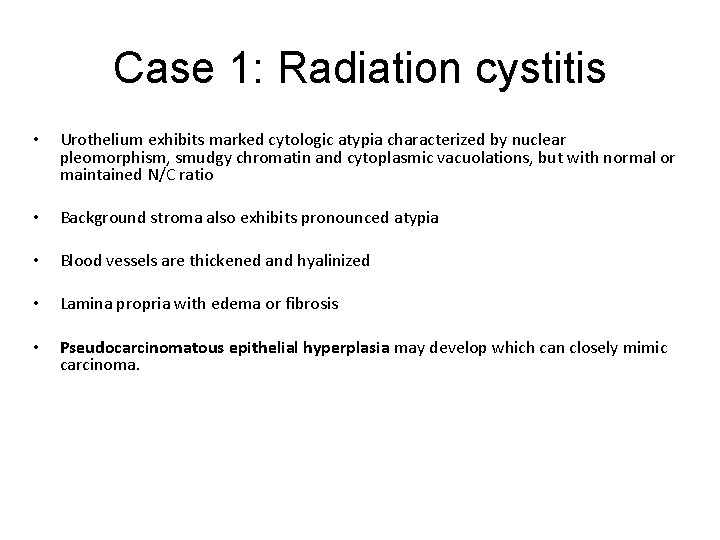 Case 1: Radiation cystitis

• Urothelium exhibits marked cytologic atypia characterized by nuclear pleomorphism, smudgy chromatin and cytoplasmic vacuolations, but with normal or maintained N/C ratio

• Background stroma also exhibits pronounced atypia

• Blood vessels are thickened and hyalinized

• Lamina propria with edema or fibrosis

• Pseudocarcinomatous epithelial hyperplasia may develop which can closely mimic carcinoma.